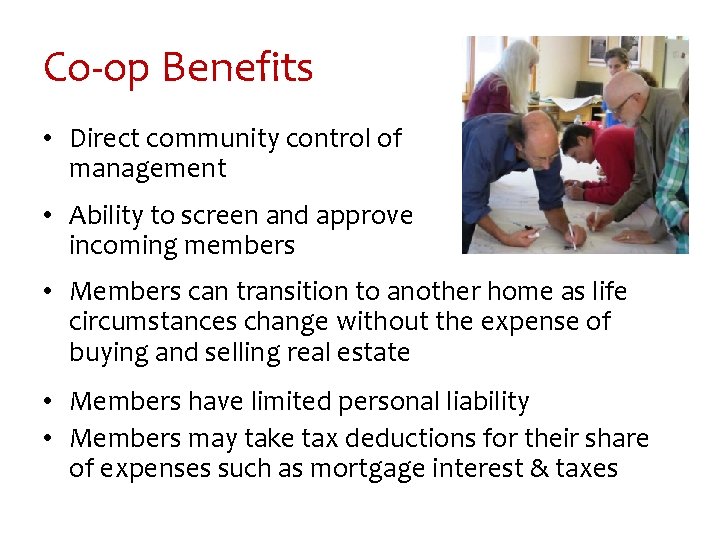 Co-op Benefits

• Direct community control of management

• Ability to screen and approve incoming members

• Members can transition to another home as life circumstances change without the expense of buying and selling real estate

• Members have limited personal liability

• Members may take tax deductions for their share of expenses such as mortgage interest & taxes